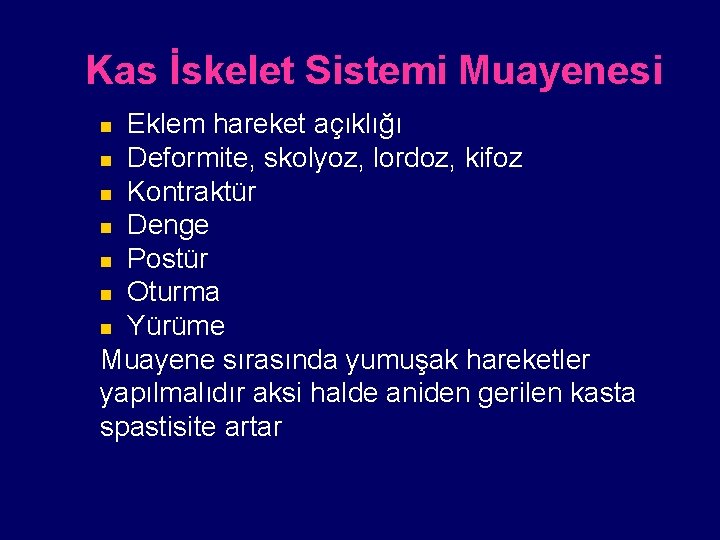 Kas İskelet Sistemi Muayenesi

- Eklem hareket açıklığı
- Deformite, skolyoz, lordoz, kifoz
- Kontraktür
- Denge
- Postür
- Oturma
- Yürüme

Muayene sırasında yumuşak hareketler yapılmalıdır aksi halde aniden gerilen kasta spastisite artar